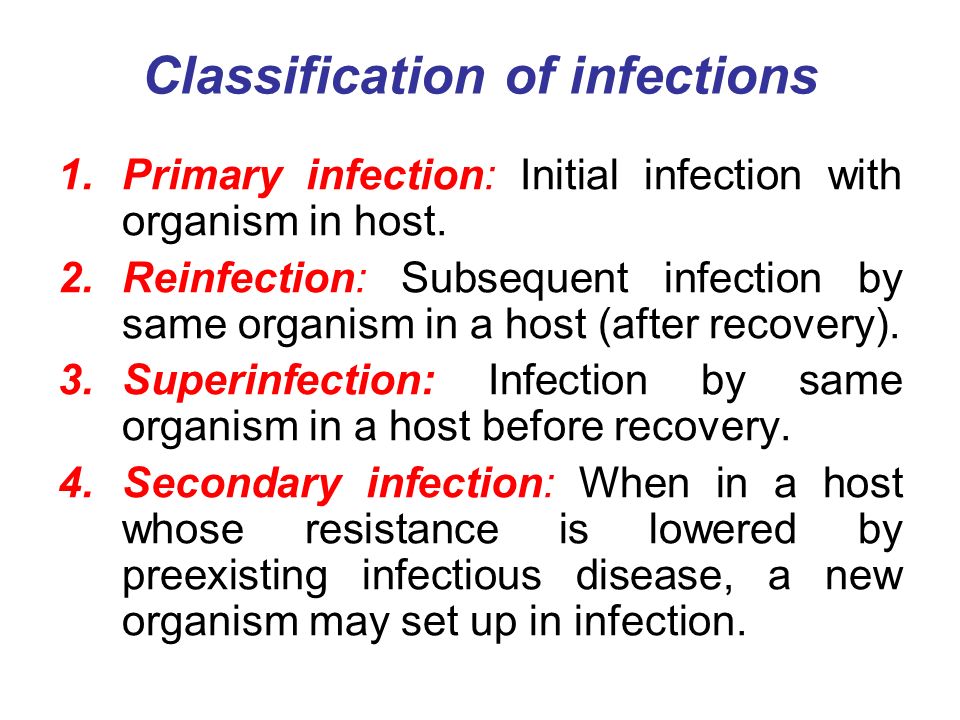 Classification of infections

1. Primary infection: Initial infection with organism in host.
2. Reinfection: Subsequent infection by same organism in a host (after recovery).
3. Superinfection: Infection by same organism in a host before recovery.
4. Secondary infection: When in a host whose resistance is lowered by preexisting infectious disease, a new organism may set up in infection.